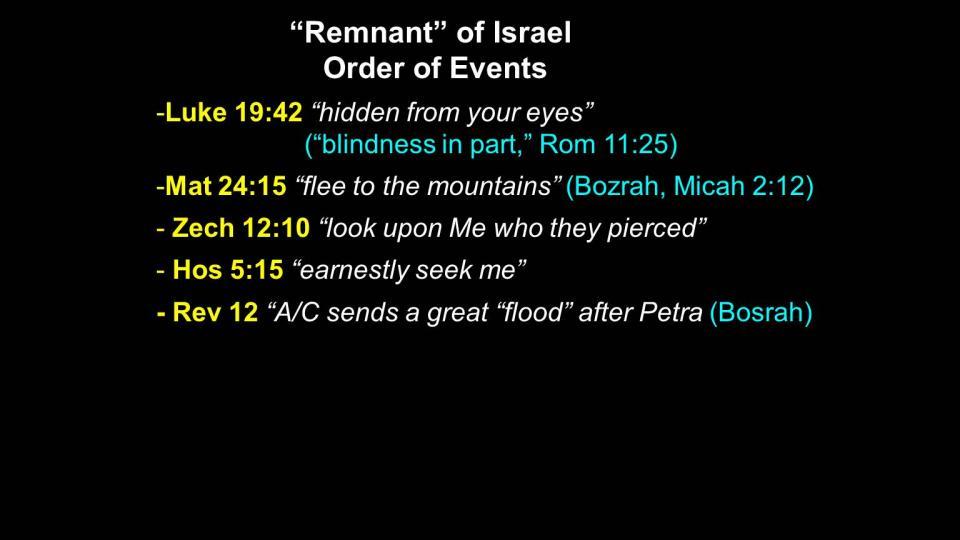 “Remnant” of Israel
Order of Events

-Luke 19:42 “hidden from your eyes” (“blindness in part,” Rom 11:25)

-Mat 24:15 “flee to the mountains” (Bozrah, Micah 2:12)

- Zech 12:10 “look upon Me who they pierced”

- Hos 5:15 “earnestly seek me”

- Rev 12 “A/C sends a great “flood” after Petra (Bosrah)